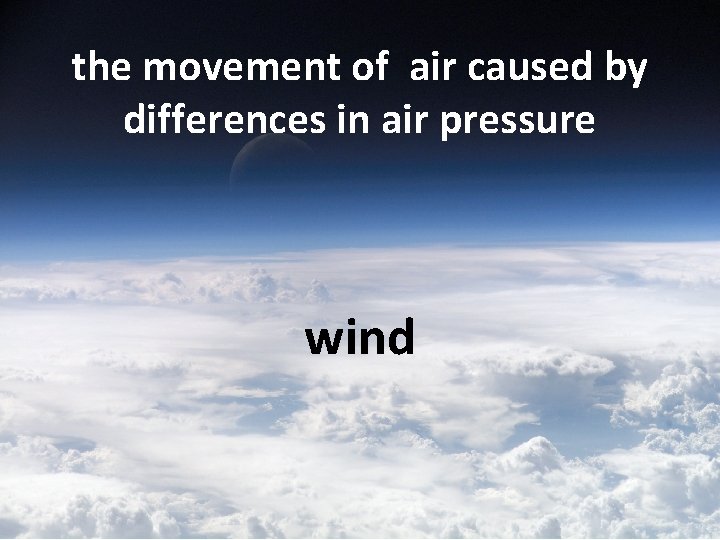 the movement of air caused by differences in air pressure

wind